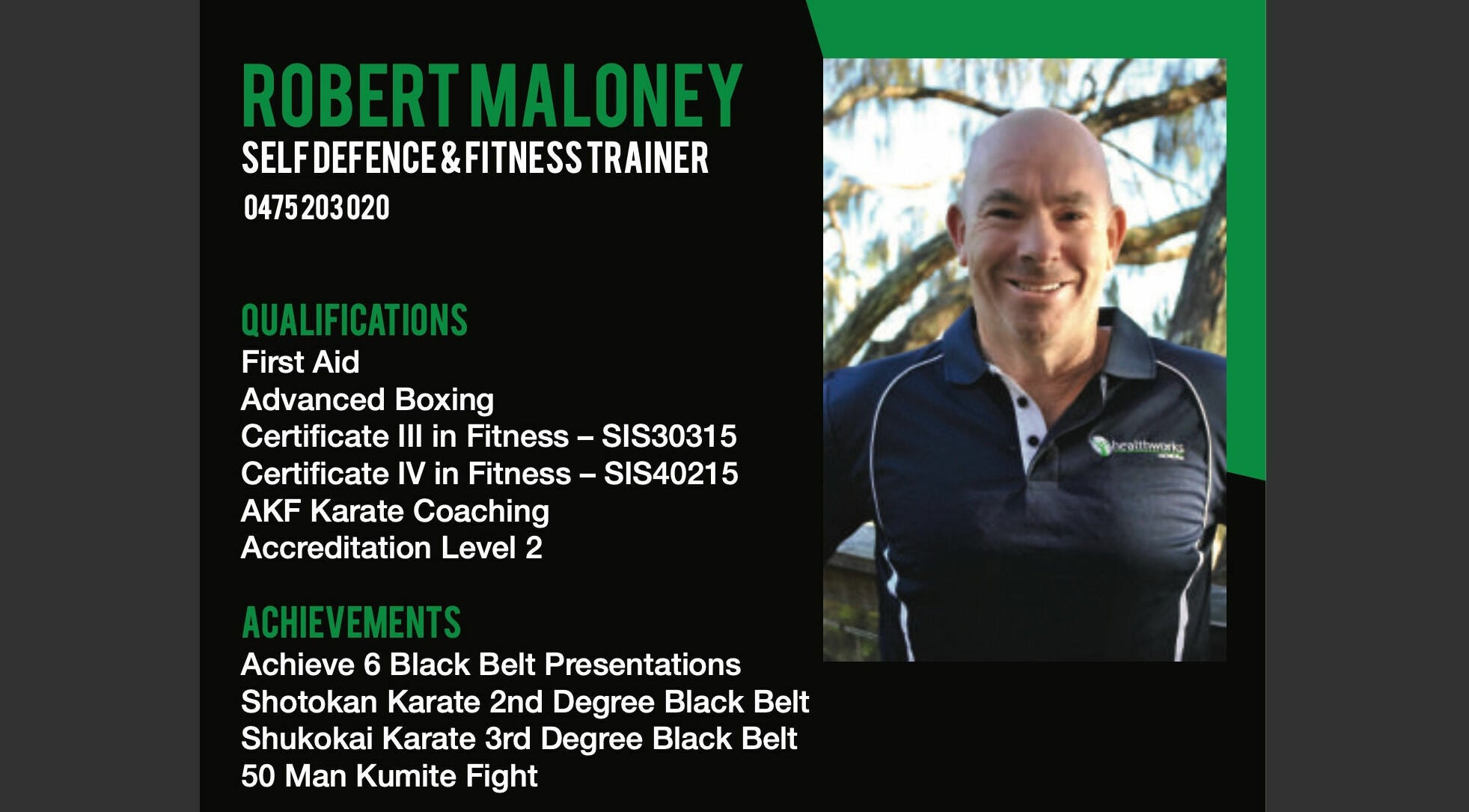 ROBERT MALONEY
SELF DEFENCE & FITNESS TRAINER
0475 203 020

QUALIFICATIONS
First Aid
Advanced Boxing
Certificate III in Fitness – SIS30315
Certificate IV in Fitness – SIS40215
AKF Karate Coaching
Accreditation Level 2

ACHIEVEMENTS
Achieve 6 Black Belt Presentations
Shotokan Karate 2nd Degree Black Belt
Shukokai Karate 3rd Degree Black Belt
50 Man Kumite Fight

healthworks